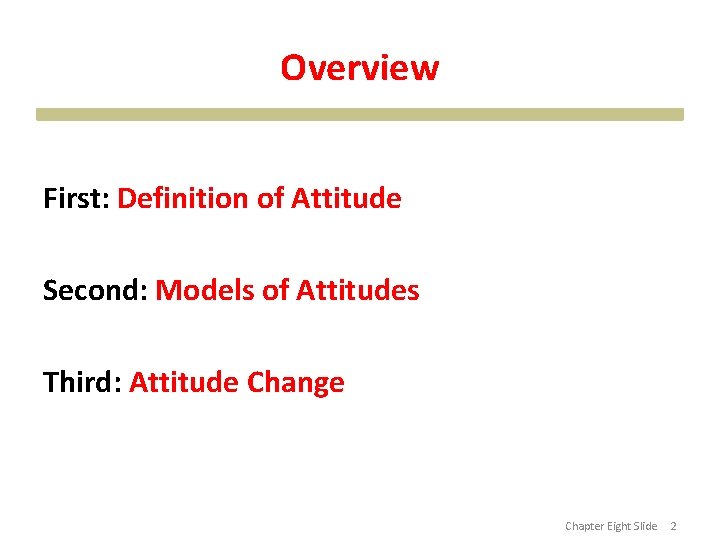 Overview

First: Definition of Attitude

Second: Models of Attitudes

Third: Attitude Change

Chapter Eight Slide 2